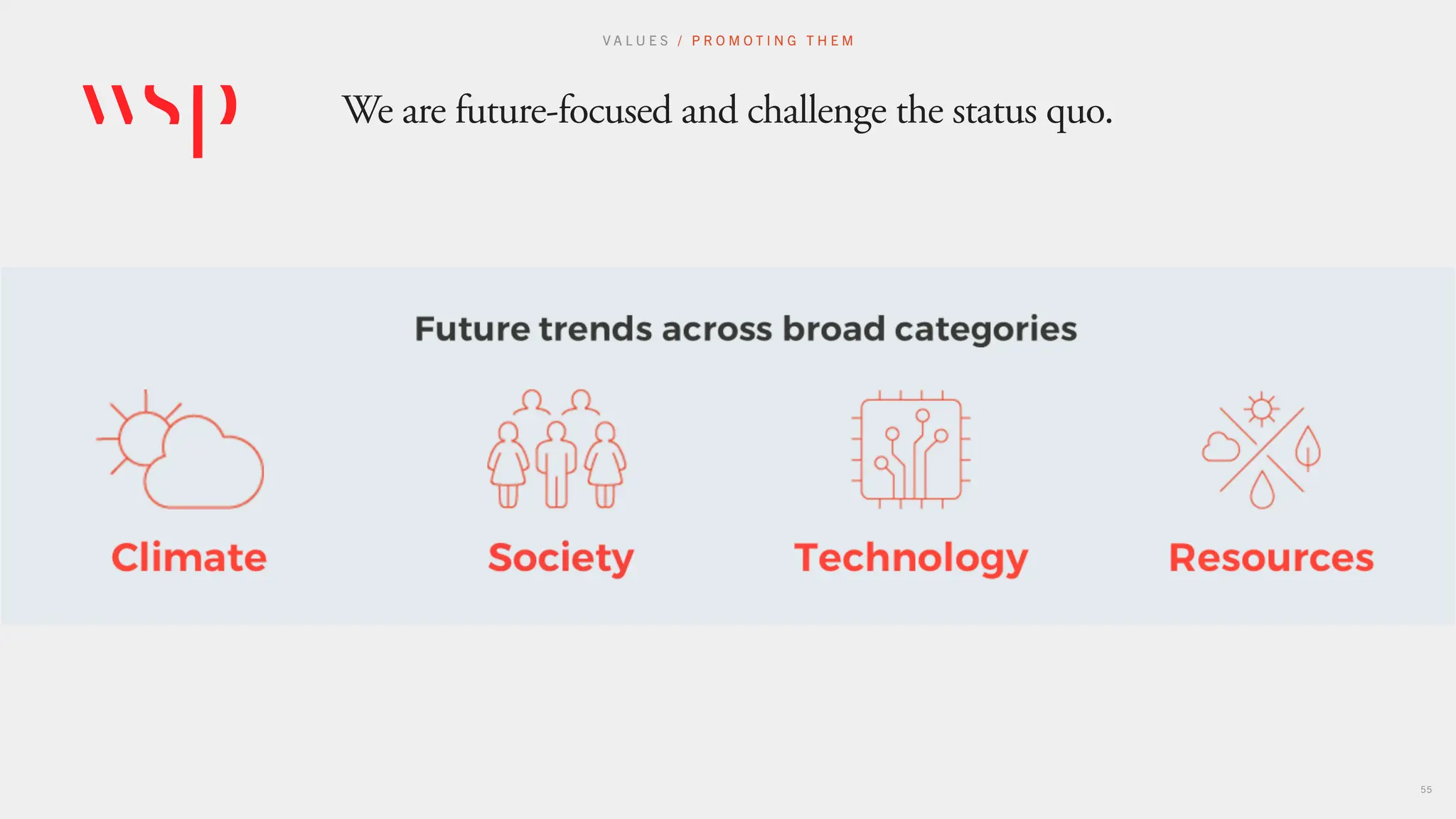 VALUES / PROMOTING THEM

wsp

We are future-focused and challenge the status quo.

Future trends across broad categories

Climate

Society

Technology

Resources

55